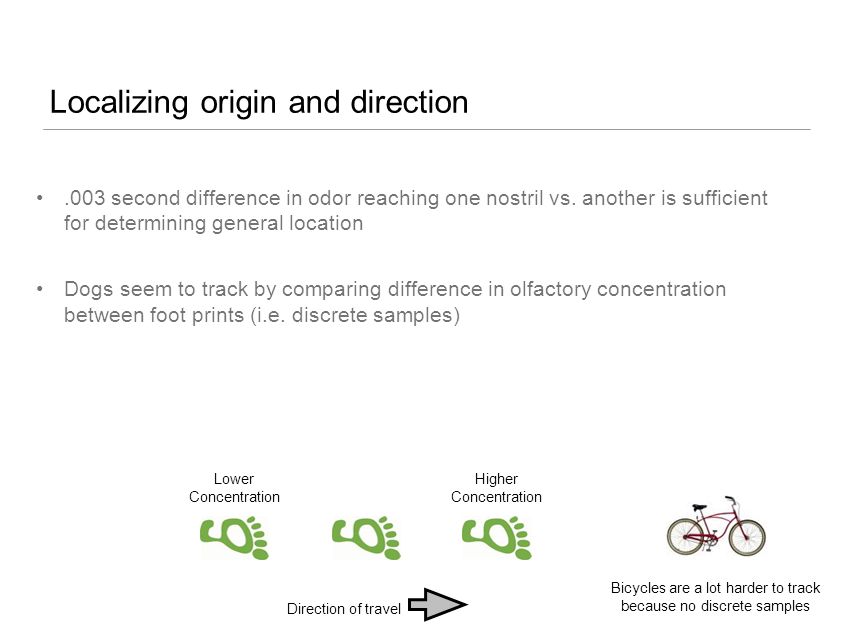 Localizing origin and direction

• .003 second difference in odor reaching one nostril vs. another is sufficient for determining general location

• Dogs seem to track by comparing difference in olfactory concentration between foot prints (i.e. discrete samples)

Lower Concentration

Higher Concentration

Direction of travel

Bicycles are a lot harder to track because no discrete samples